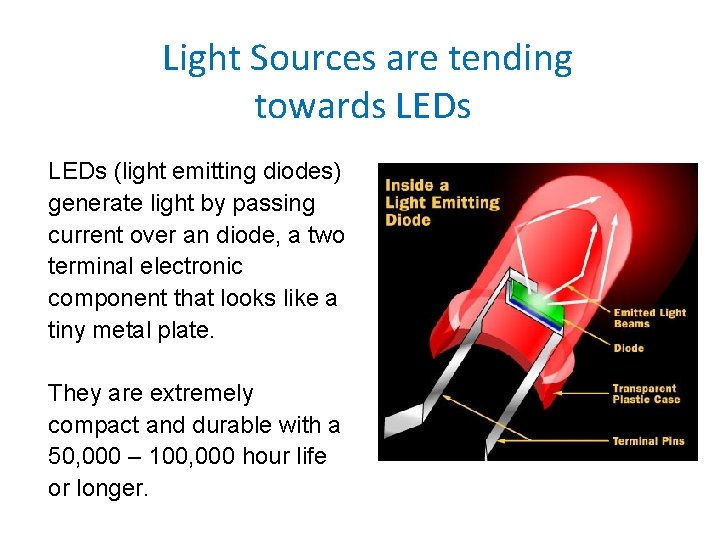 Light Sources are tending towards LEDs

LEDs (light emitting diodes) generate light by passing current over an diode, a two terminal electronic component that looks like a tiny metal plate.

They are extremely compact and durable with a 50,000 – 100,000 hour life or longer.

Inside a Light Emitting Diode

Emitted Light Beams

Diode

Transparent Plastic Case

Terminal Pins